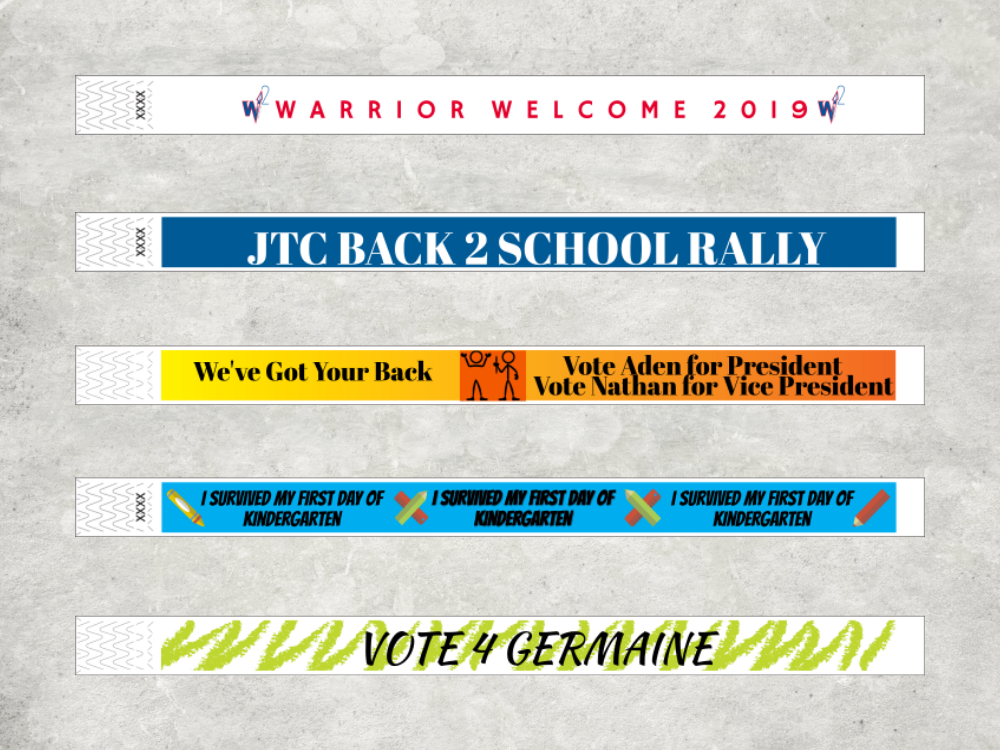 XXXX W2 WARRIOR WELCOME 2019 W2

XXXX JTC BACK 2 SCHOOL RALLY

We've Got Your Back Vote Aden for President Vote Nathan for Vice President

XXXX I SURVIVED MY FIRST DAY OF KINDERGARTEN I SURVIVED MY FIRST DAY OF KINDERGARTEN I SURVIVED MY FIRST DAY OF KINDERGARTEN

VOTE 4 GERMAINE